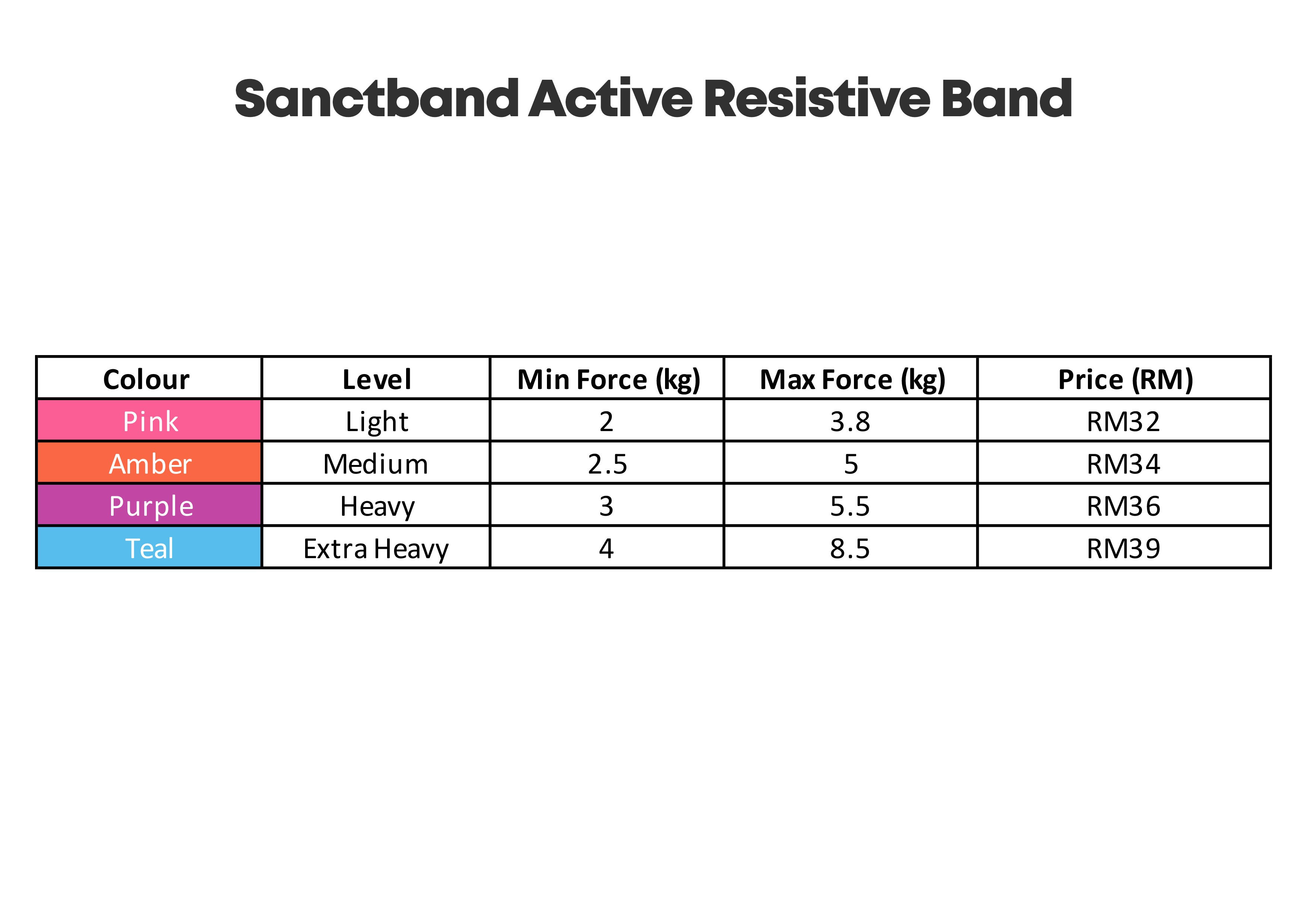 Sanctband Active Resistive Band

| Colour | Level | Min Force (kg) | Max Force (kg) | Price (RM) |
|---|---|---|---|---|
| Pink | Light | 2 | 3.8 | RM32 |
| Amber | Medium | 2.5 | 5 | RM34 |
| Purple | Heavy | 3 | 5.5 | RM36 |
| Teal | Extra Heavy | 4 | 8.5 | RM39 |